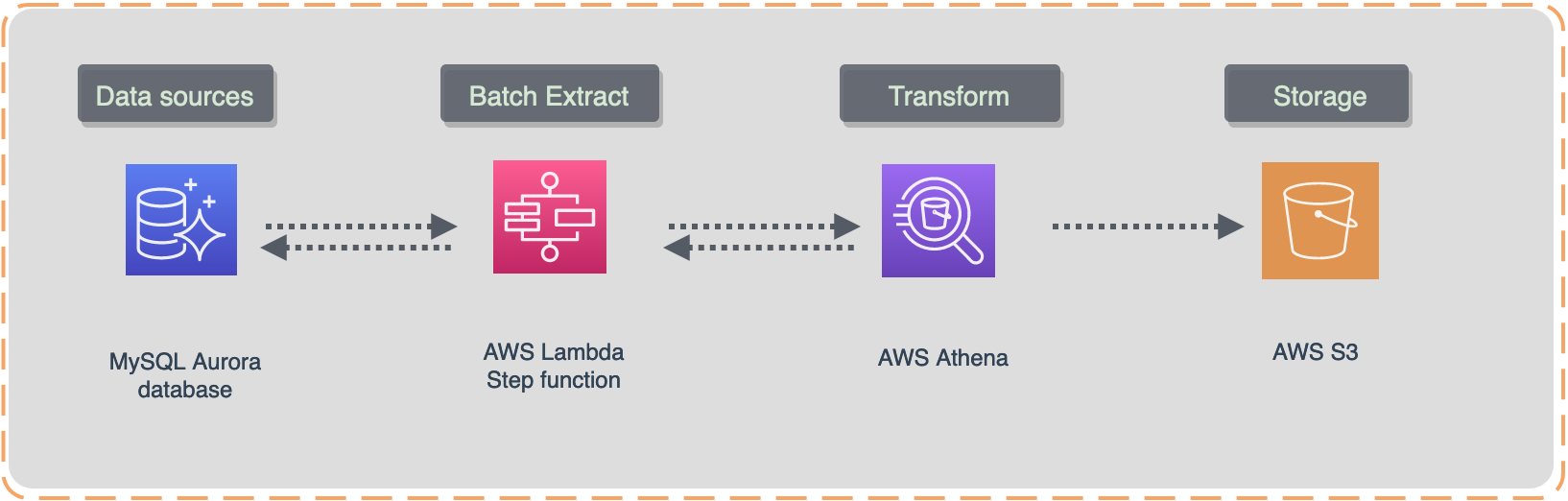 Data sources

Batch Extract

Transform

Storage

MySQL Aurora database

AWS Lambda Step function

AWS Athena

AWS S3